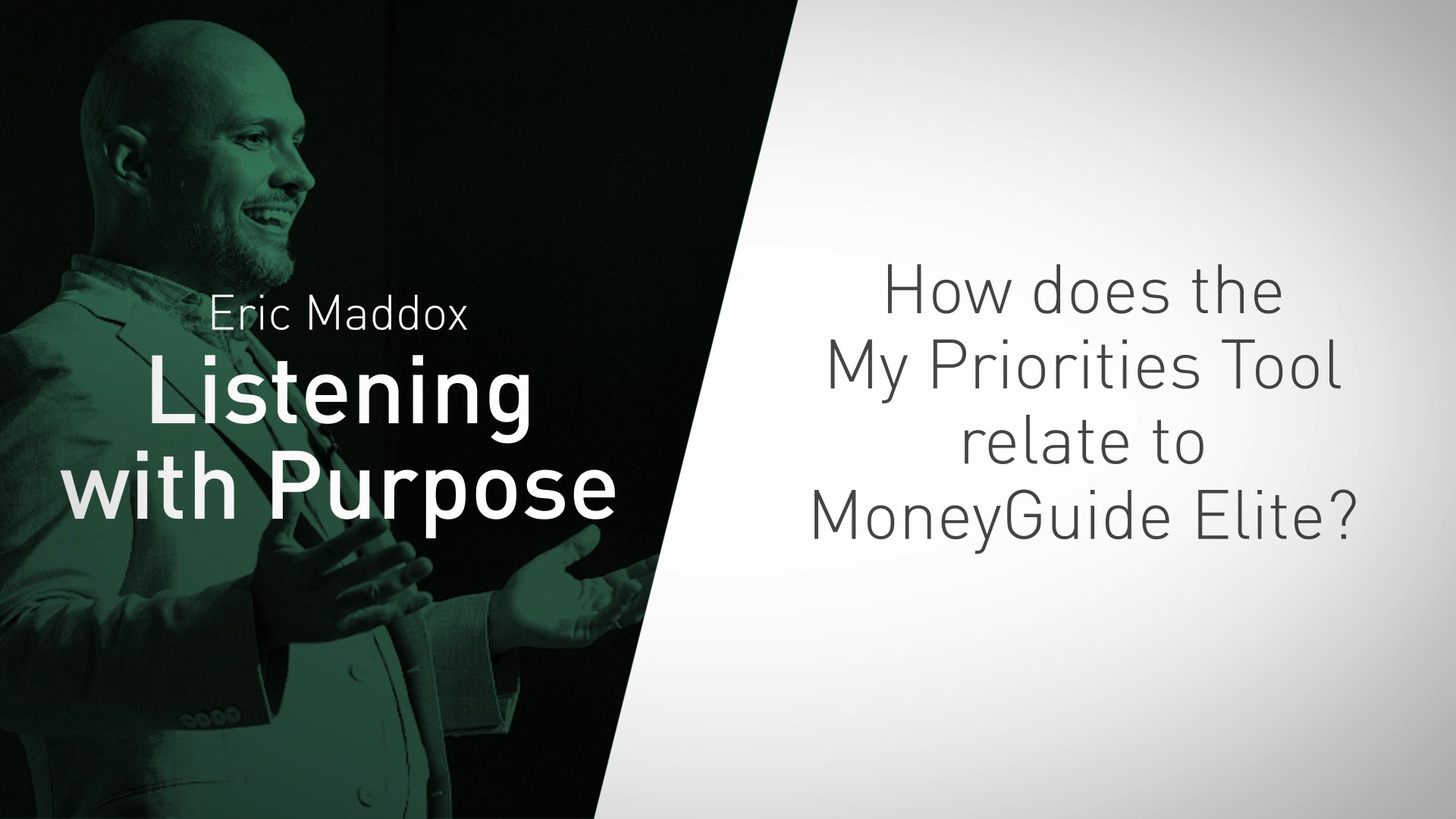 Eric Maddox
Listening with Purpose

How does the My Priorities Tool relate to MoneyGuide Elite?